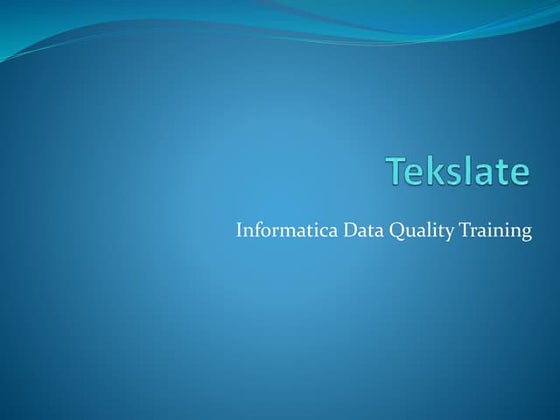 Tekslate

Informatica Data Quality Training